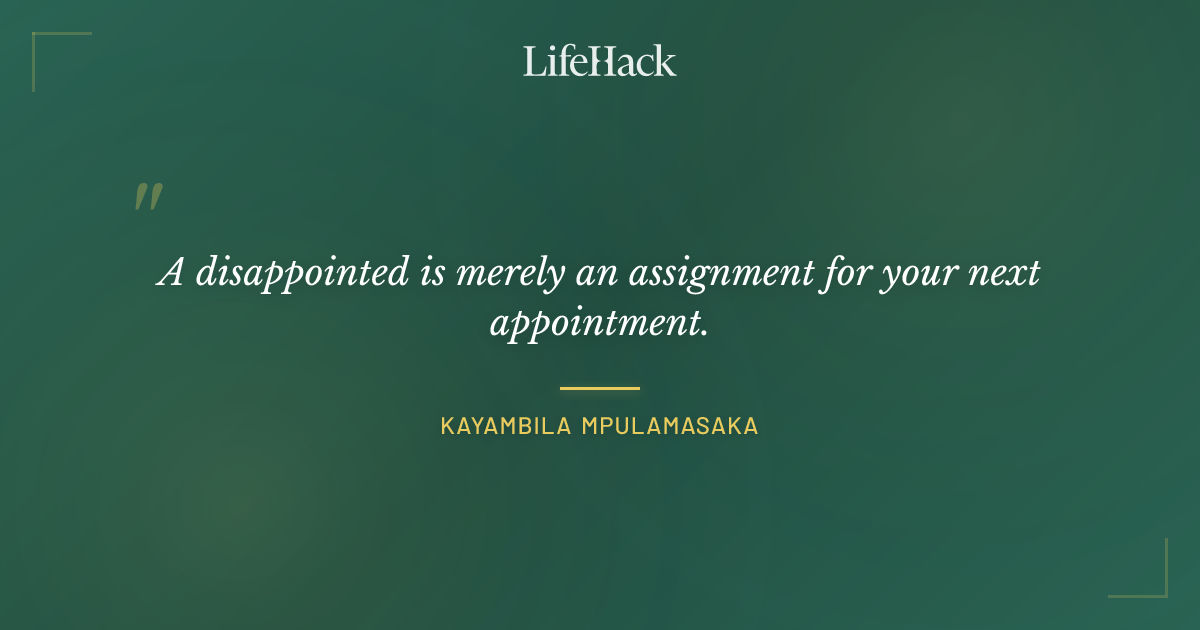 LifeHack

"

A disappointed is merely an assignment for your next appointment.

KAYAMBILA MPULAMASAKA